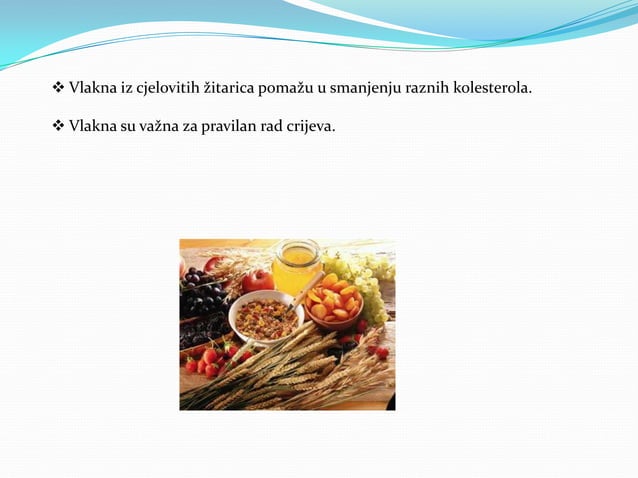 ❖ Vlakna iz cjelovitih žitarica pomažu u smanjenju raznih kolesterola.

❖ Vlakna su važna za pravilan rad crijeva.